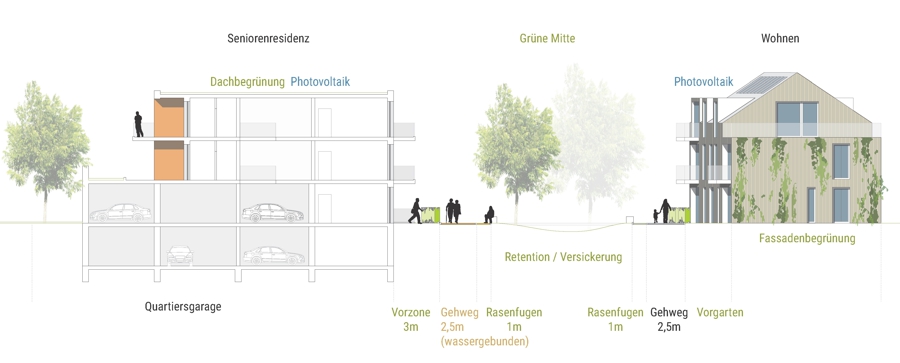 Seniorenresidenz

Grüne Mitte

Wohnen

Dachbegrünung Photovoltaik

Photovoltaik

Retention / Versickerung

Fassadenbegrünung

Quartiersgarage

Vorzone 3m

Gehweg 2,5m (wassergebunden)

Rasenfugen 1m

Rasenfugen 1m

Gehweg 2,5m

Vorgarten